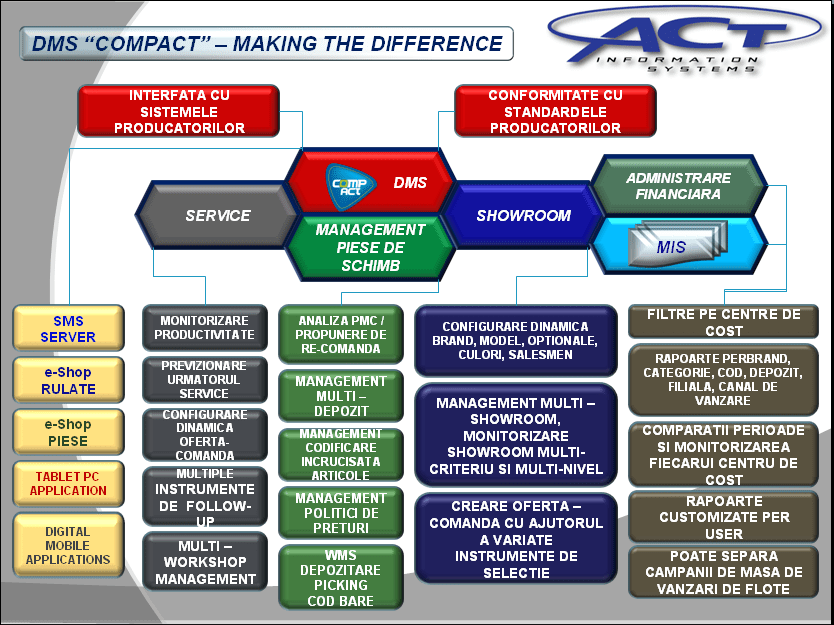 DMS "COMPACT" – MAKING THE DIFFERENCE

ACT
INFORMATION SYSTEMS

INTERFATA CU SISTEMELE PRODUCATORILOR

CONFORMITATE CU STANDARDELE PRODUCATORILOR

COMP ACT

DMS

SERVICE

MANAGEMENT PIESE DE SCHIMB

SHOWROOM

ADMINISTRARE FINANCIARA

MIS

SMS SERVER

e-Shop RULATE

e-Shop PIESE

TABLET PC APPLICATION

DIGITAL MOBILE APPLICATIONS

MONITORIZARE PRODUCTIVITATE

PREVIZIONARE URMATORUL SERVICE

CONFIGURARE DINAMICA OFERTA-COMANDA

MULTIPLE INSTRUMENTE DE FOLLOW-UP

MULTI – WORKSHOP MANAGEMENT

ANALIZA PMC / PROPUNERE DE RE-COMANDA

MANAGEMENT MULTI – DEPOZIT

MANAGEMENT CODIFICARE INCRUCISATA ARTICOLE

MANAGEMENT POLITICI DE PRETURI

WMS DEPOZITARE PICKING COD BARE

CONFIGURARE DINAMICA BRAND, MODEL, OPTIONALE, CULORI, SALESMEN

MANAGEMENT MULTI – SHOWROOM, MONITORIZARE SHOWROOM MULTI-CRITERIU SI MULTI-NIVEL

CREARE OFERTA – COMANDA CU AJUTORUL A VARIATE INSTRUMENTE DE SELECTIE

FILTRE PE CENTRE DE COST

RAPOARTE PERBRAND, CATEGORIE, COD, DEPOZIT, FILIALA, CANAL DE VANZARE

COMPARATII PERIOADE SI MONITORIZAREA FIECARUI CENTRU DE COST

RAPOARTE CUSTOMIZATE PER USER

POATE SEPARA CAMPANII DE MASA DE VANZARI DE FLOTE